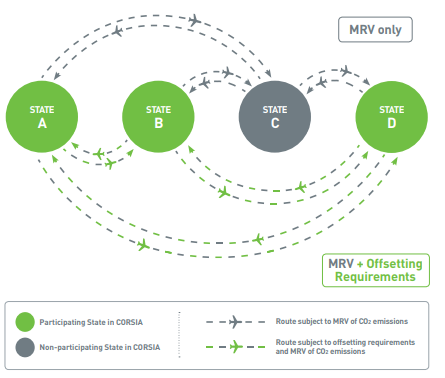 MRV only

STATE
A

STATE
B

STATE
C

STATE
D

MRV + Offsetting Requirements

Participating State in CORSIA

Non-participating State in CORSIA

Route subject to MRV of $CO_2$ emissions

Route subject to offsetting requirements and MRV of $CO_2$ emissions